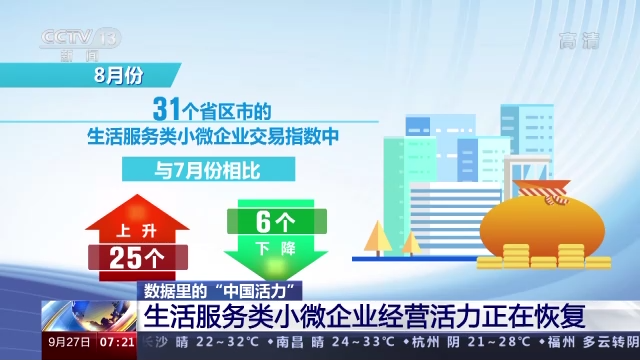 CCTV 13
新闻

高清

8月份

31个省区市的
生活服务类小微企业交易指数中

与7月份相比

上升
25个

6个
下降

数据里的“中国活力”
生活服务类小微企业经营活力正在恢复

9月27日 07:21 长沙 晴 22~32°C ◆南昌 晴 24~33°C ◆杭州 阴 21~28°C ◆福州 多云转阴